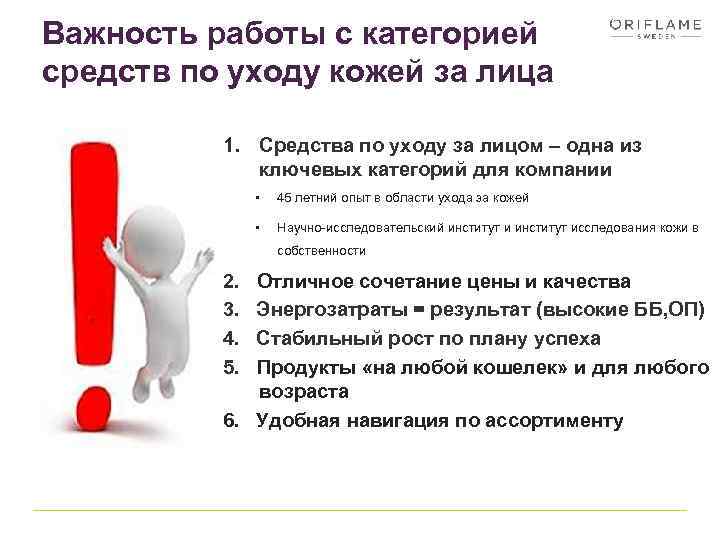 Важность работы с категорией средств по уходу кожей за лица

ORIFLAME
SWEDEN

1. Средства по уходу за лицом – одна из ключевых категорий для компании
 ▪ 45 летний опыт в области ухода за кожей
 ▪ Научно-исследовательский институт и институт исследования кожи в собственности
2. Отличное сочетание цены и качества
3. Энергозатраты = результат (высокие ББ,ОП)
4. Стабильный рост по плану успеха
5. Продукты «на любой кошелек» и для любого возраста
6. Удобная навигация по ассортименту